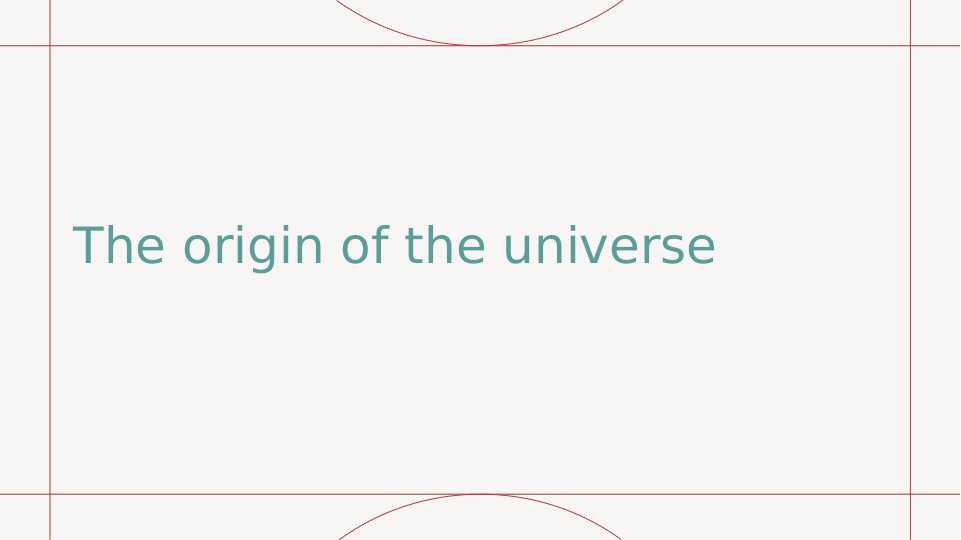 The origin of the universe